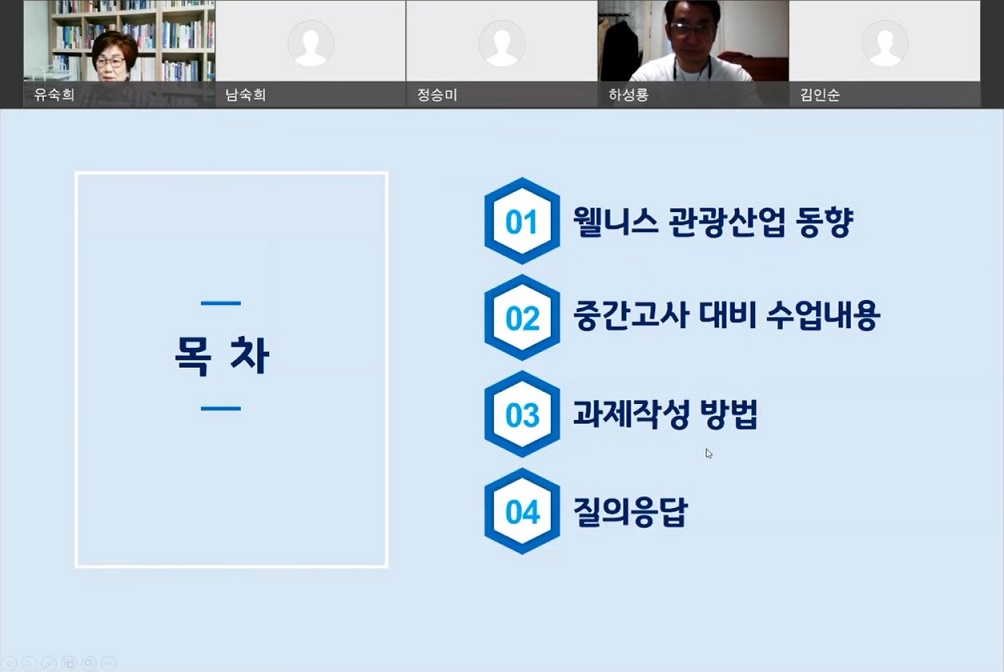 유숙희
남숙희
정승미
하성룡
김인순

목 차

01 웰니스 관광산업 동향
02 중간고사 대비 수업내용
03 과제작성 방법
04 질의응답